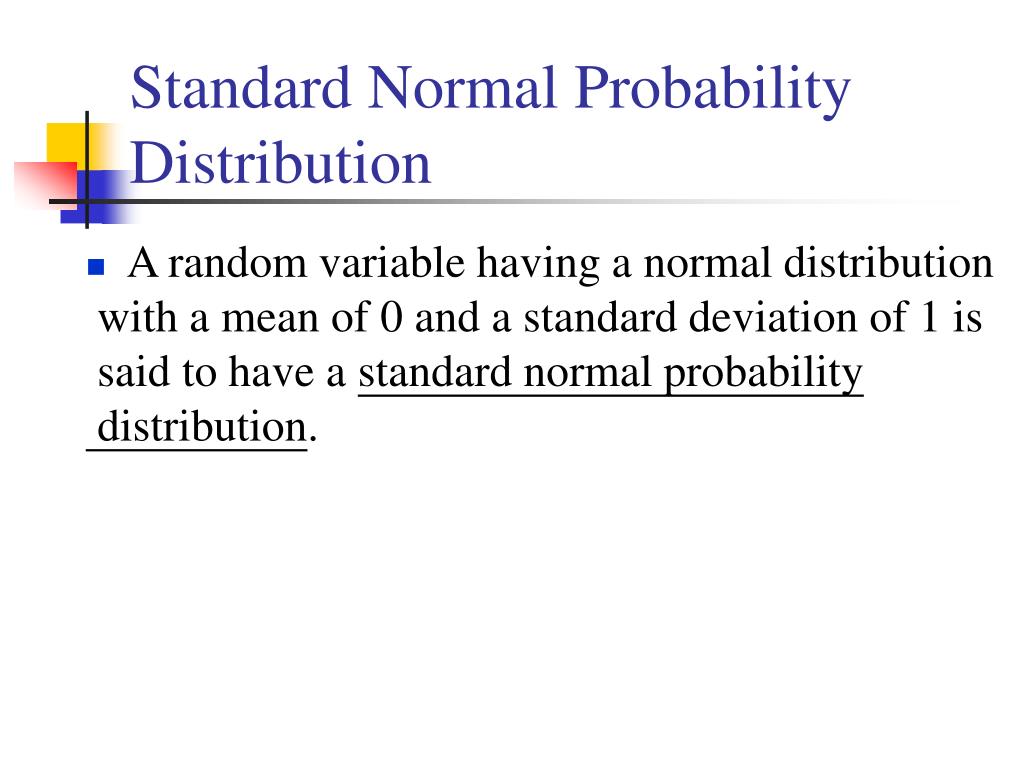 Standard Normal Probability Distribution

A random variable having a normal distribution with a mean of 0 and a standard deviation of 1 is said to have a standard normal probability distribution.